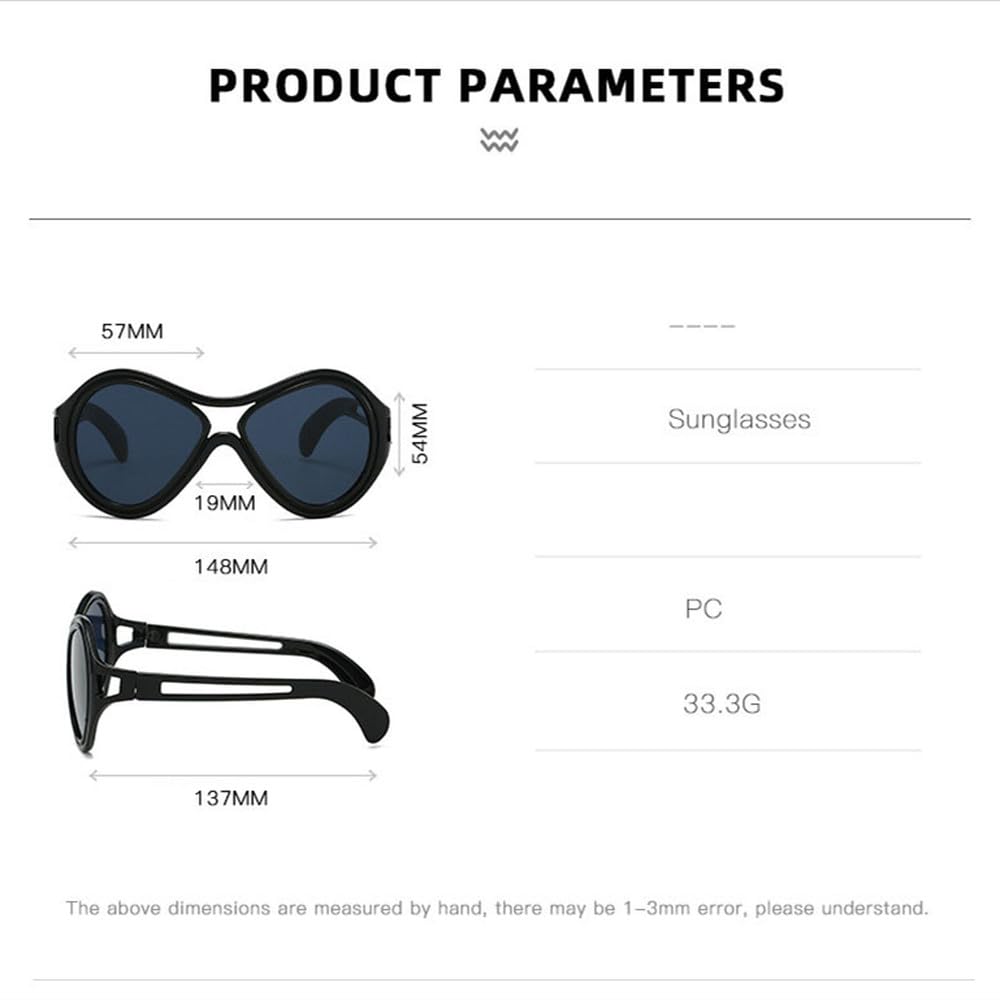 PRODUCT PARAMETERS

57MM

54MM

19MM

148MM

137MM

----

Sunglasses

PC

33.3G

The above dimensions are measured by hand, there may be 1-3mm error, please understand.